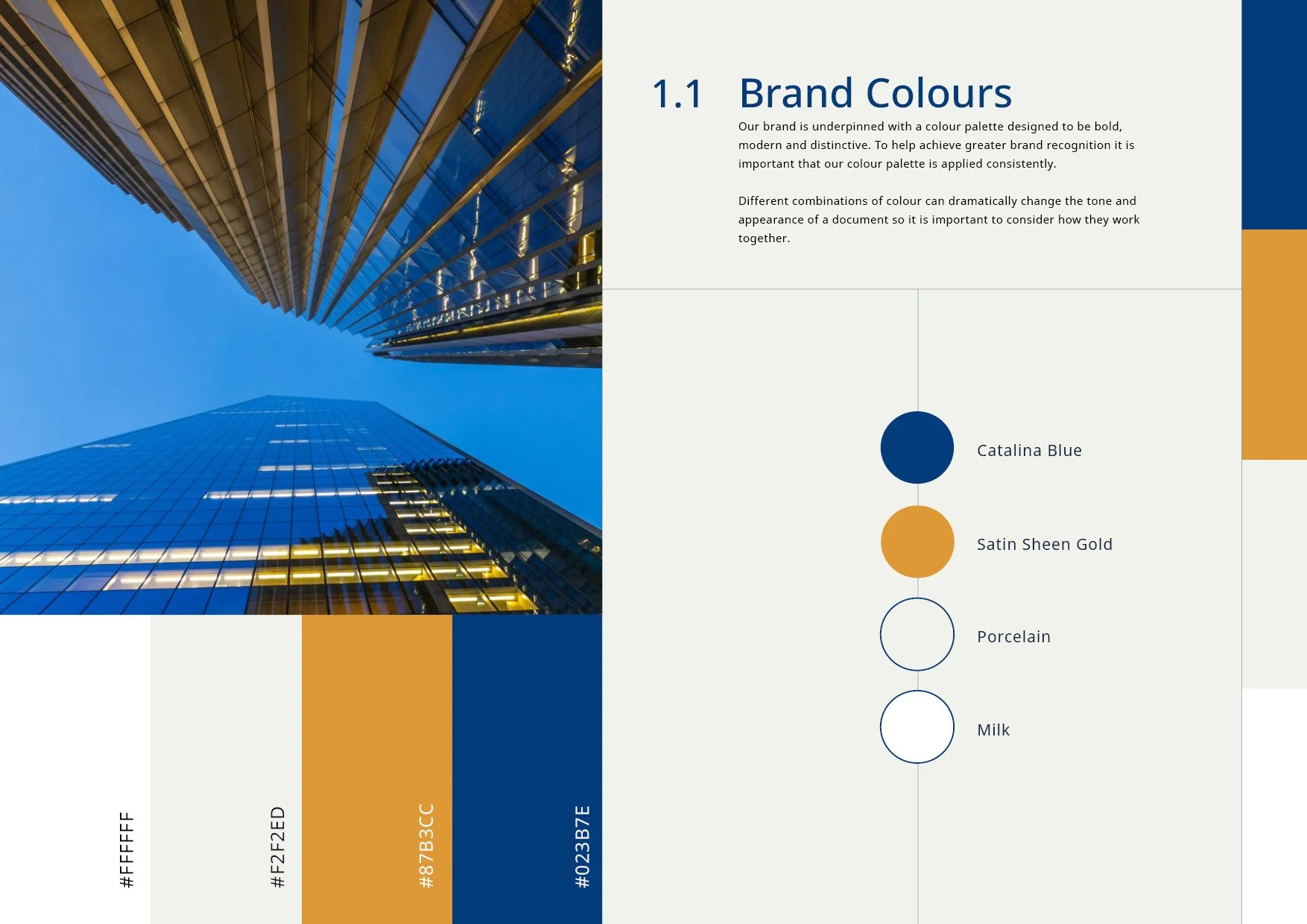 1.1 Brand Colours

Our brand is underpinned with a colour palette designed to be bold, modern and distinctive. To help achieve greater brand recognition it is important that our colour palette is applied consistently.

Different combinations of colour can dramatically change the tone and appearance of a document so it is important to consider how they work together.

Catalina Blue

Satin Sheen Gold

Porcelain

Milk

#FFFFFF

#F2F2ED

#87B3CC

#023B7E